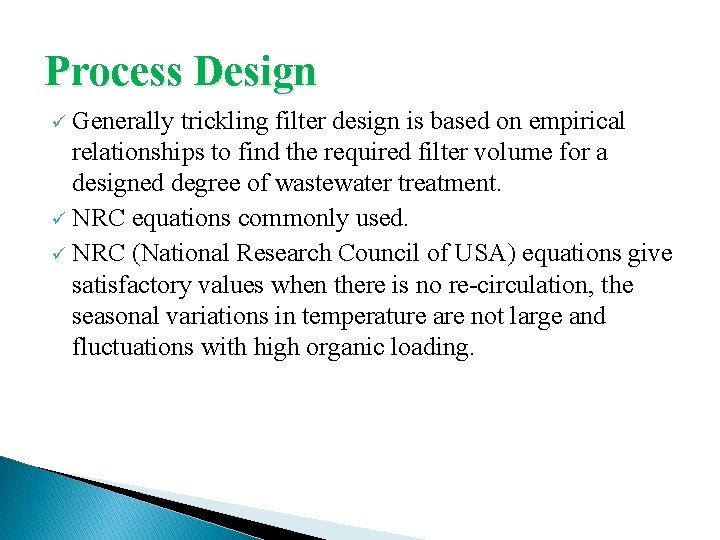 Process Design

✓ Generally trickling filter design is based on empirical relationships to find the required filter volume for a designed degree of wastewater treatment.

✓ NRC equations commonly used.

✓ NRC (National Research Council of USA) equations give satisfactory values when there is no re-circulation, the seasonal variations in temperature are not large and fluctuations with high organic loading.